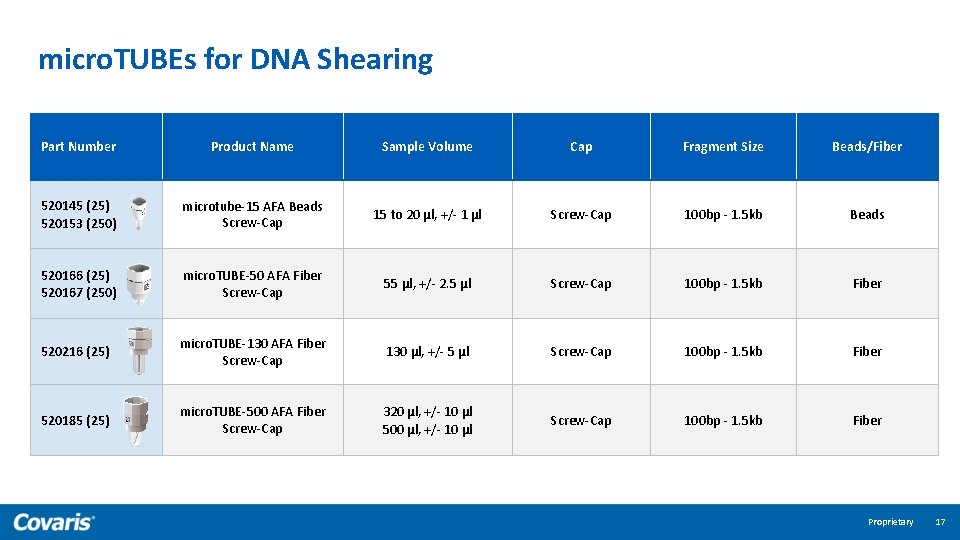 microTUBEs for DNA Shearing

| Part Number | Product Name | Sample Volume | Cap | Fragment Size | Beads/Fiber |
|---|---|---|---|---|---|
| 520145 (25) 520153 (250) | microtube-15 AFA Beads Screw-Cap | 15 to 20 µl, +/- 1 µl | Screw-Cap | 100bp - 1.5kb | Beads |
| 520166 (25) 520167 (250) | microTUBE-50 AFA Fiber Screw-Cap | 55 µl, +/- 2.5 µl | Screw-Cap | 100bp - 1.5kb | Fiber |
| 520216 (25) | microTUBE-130 AFA Fiber Screw-Cap | 130 µl, +/- 5 µl | Screw-Cap | 100bp - 1.5kb | Fiber |
| 520185 (25) | microTUBE-500 AFA Fiber Screw-Cap | 320 µl, +/- 10 µl 500 µl, +/- 10 µl | Screw-Cap | 100bp - 1.5kb | Fiber |

Covaris

Proprietary 17